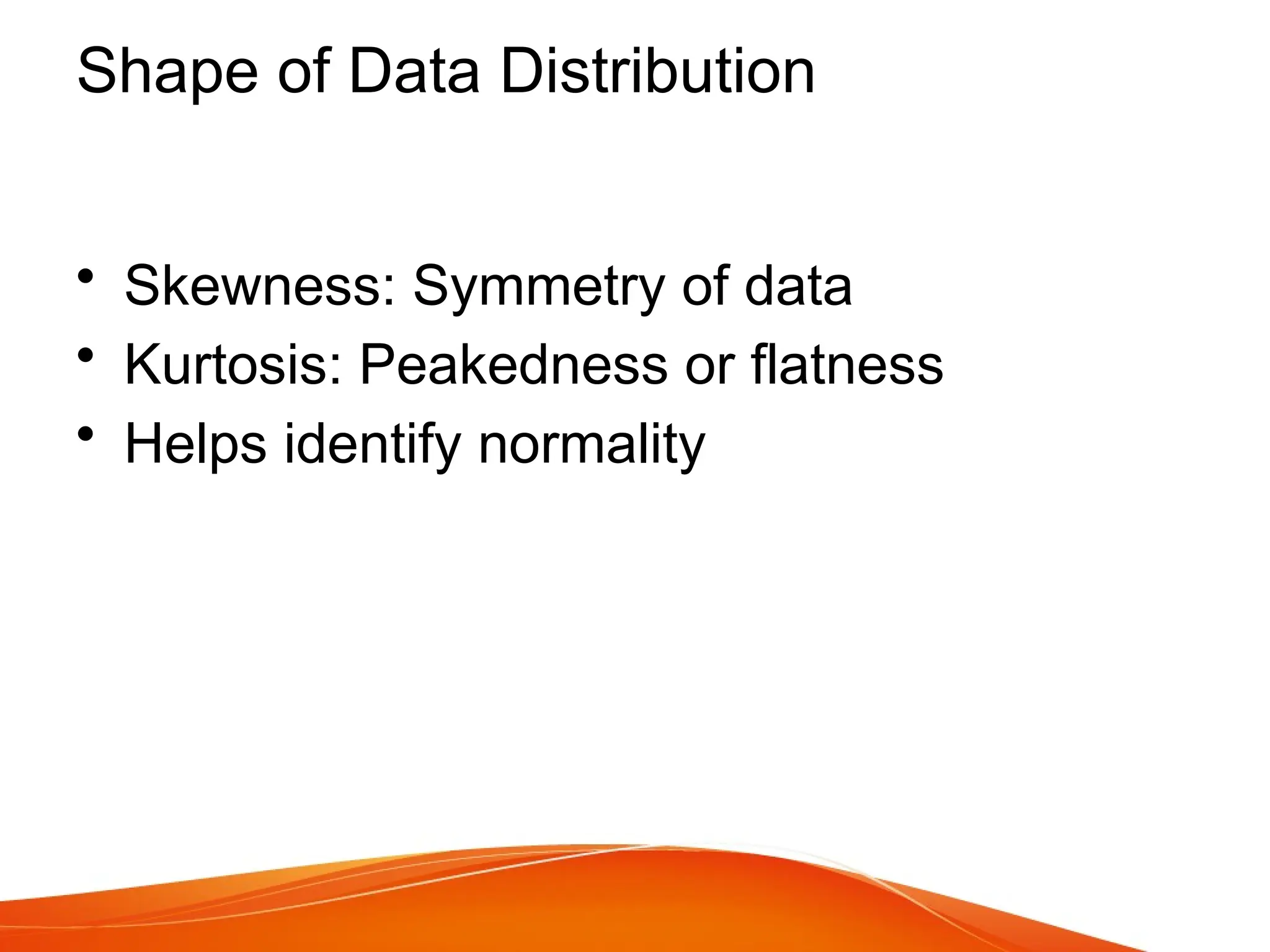 Shape of Data Distribution

• Skewness: Symmetry of data
• Kurtosis: Peakedness or flatness
• Helps identify normality